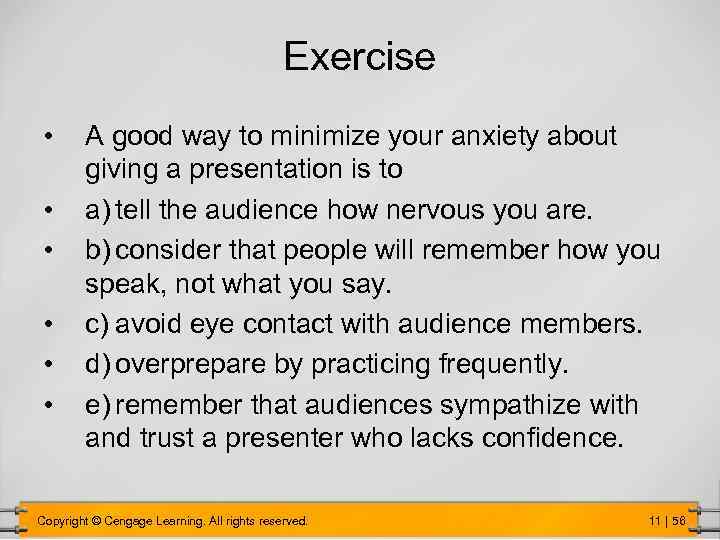 Exercise

• A good way to minimize your anxiety about giving a presentation is to
• a) tell the audience how nervous you are.
• b) consider that people will remember how you speak, not what you say.
• c) avoid eye contact with audience members.
• d) overprepare by practicing frequently.
• e) remember that audiences sympathize with and trust a presenter who lacks confidence.

Copyright © Cengage Learning. All rights reserved.

11 | 56